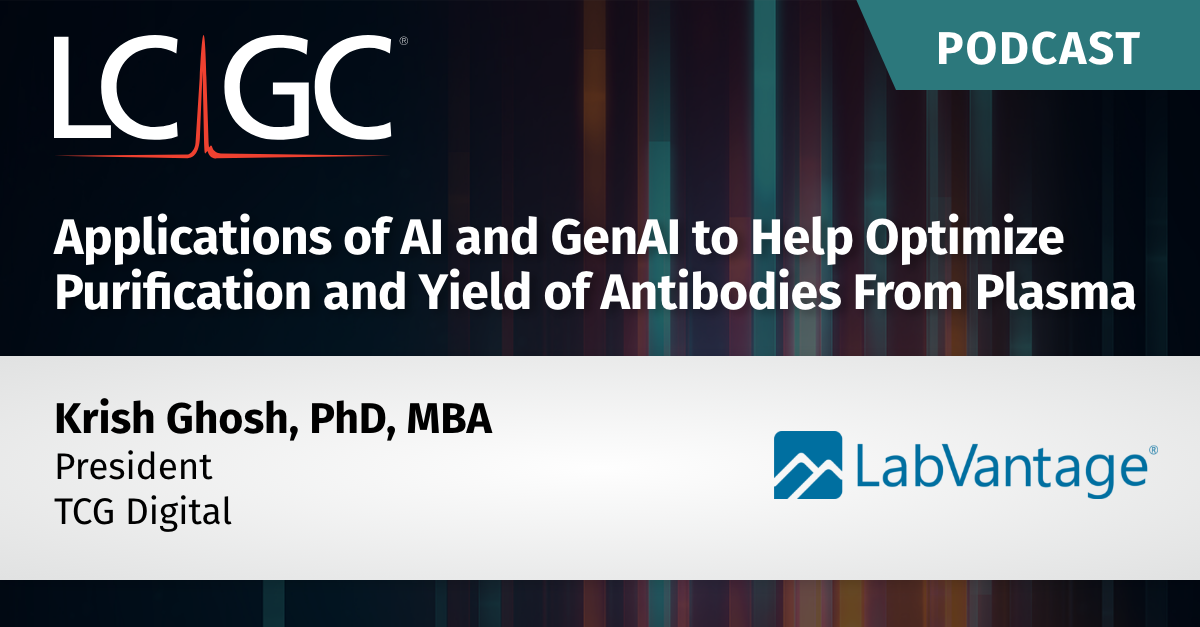 LC GC®

PODCAST

Applications of AI and GenAI to Help Optimize Purification and Yield of Antibodies From Plasma

Krish Ghosh, PhD, MBA
President
TCG Digital

LabVantage®